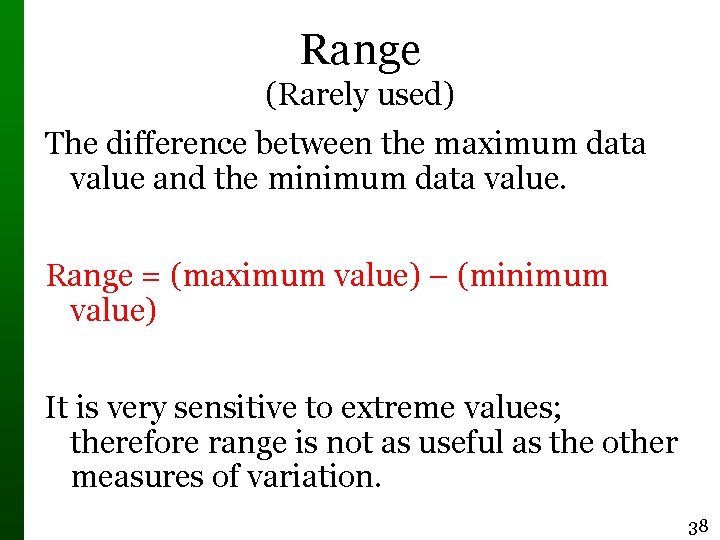 Range
(Rarely used)

The difference between the maximum data value and the minimum data value.

Range = (maximum value) – (minimum value)

It is very sensitive to extreme values; therefore range is not as useful as the other measures of variation.

38